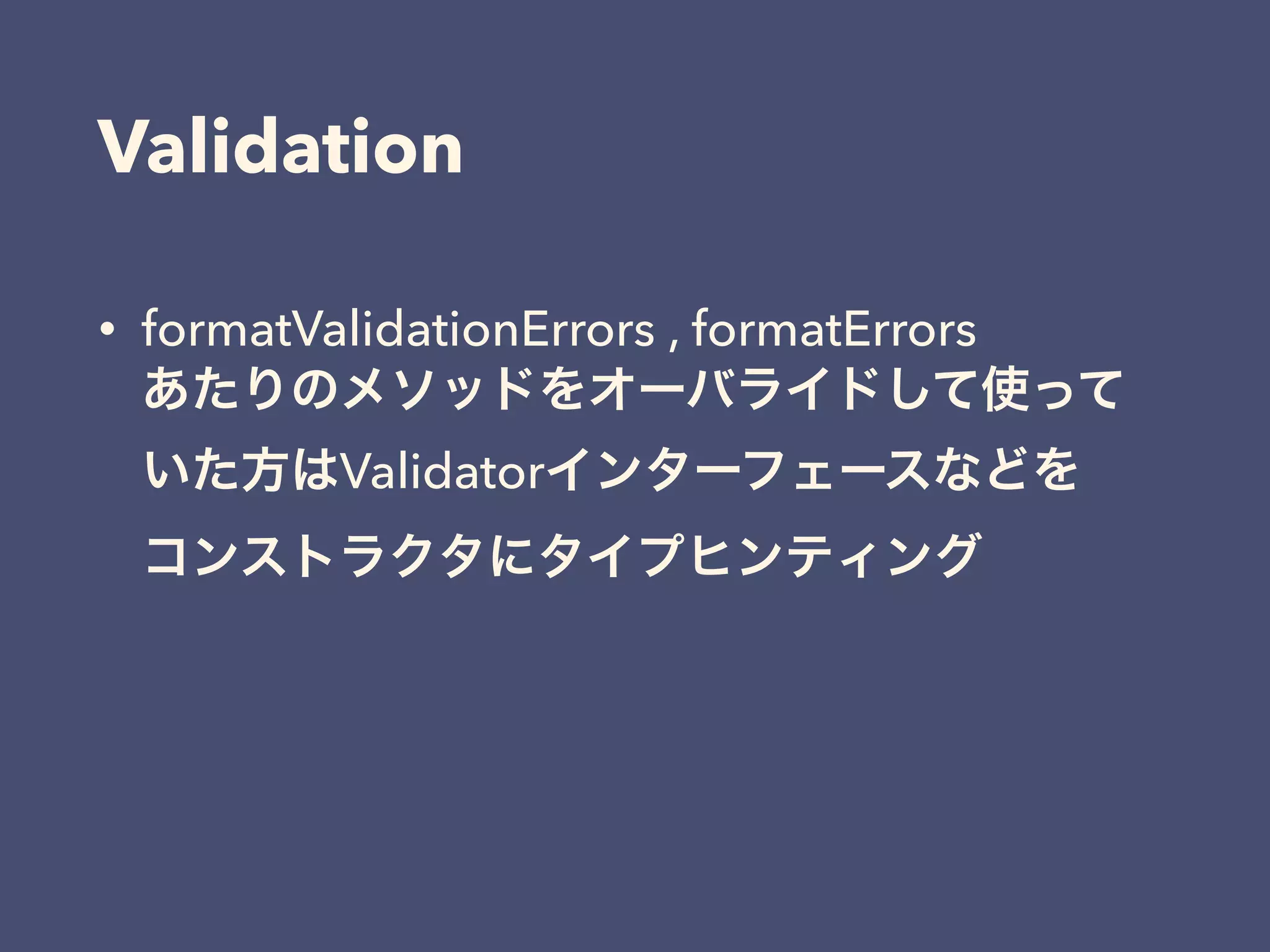 Validation

• formatValidationErrors , formatErrors あたりのメソッドをオーバライドして使っていた方はValidatorインターフェースなどをコンストラクタにタイプヒンティング